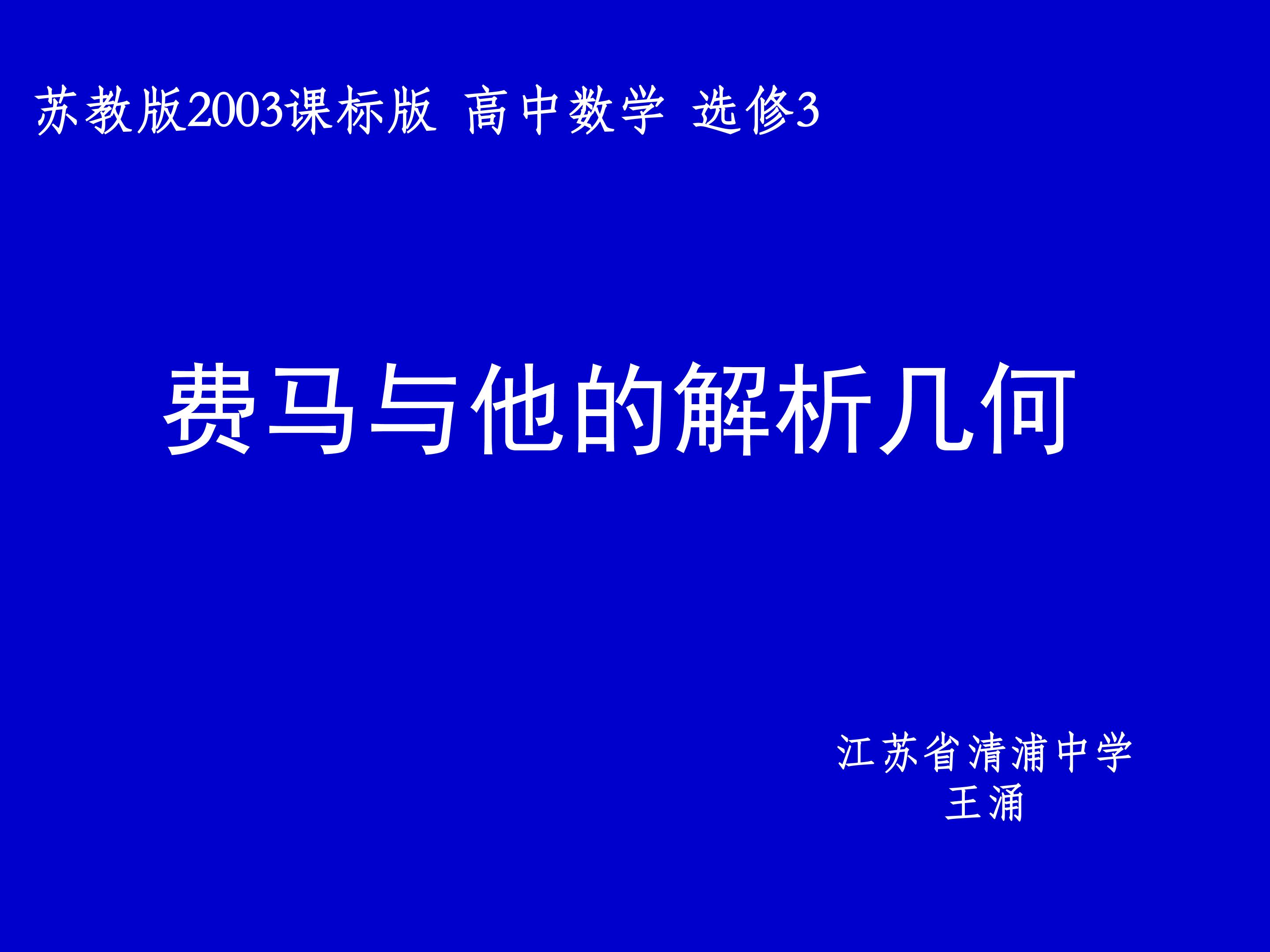 苏教版2003课标版 高中数学 选修3

费马与他的解析几何

江苏省清浦中学
王涌